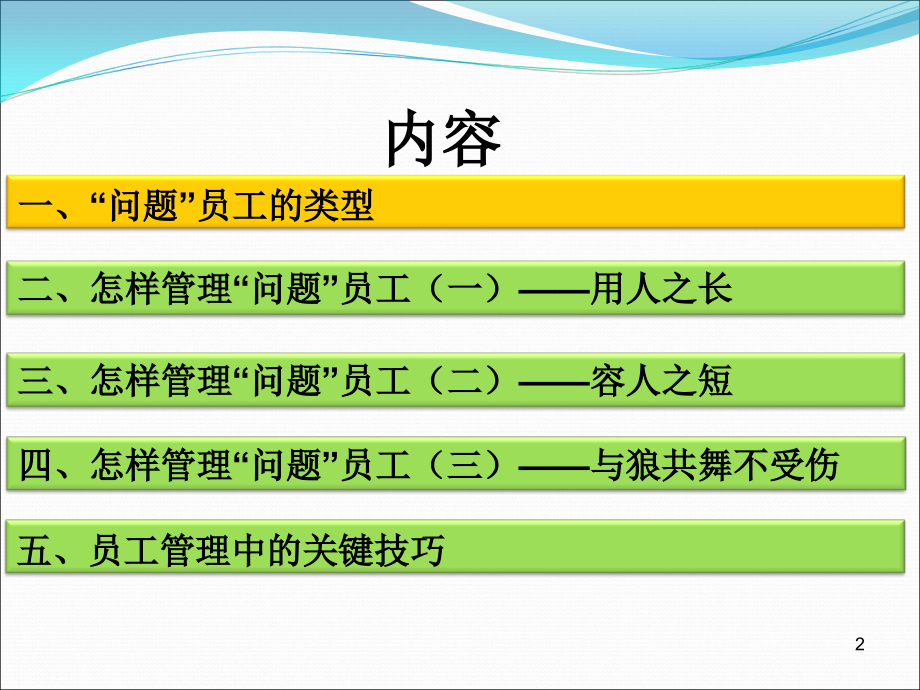 内容

一、“问题”员工的类型

二、怎样管理“问题”员工（一）——用人之长

三、怎样管理“问题”员工（二）——容人之短

四、怎样管理“问题”员工（三）——与狼共舞不受伤

五、员工管理中的关键技巧

2